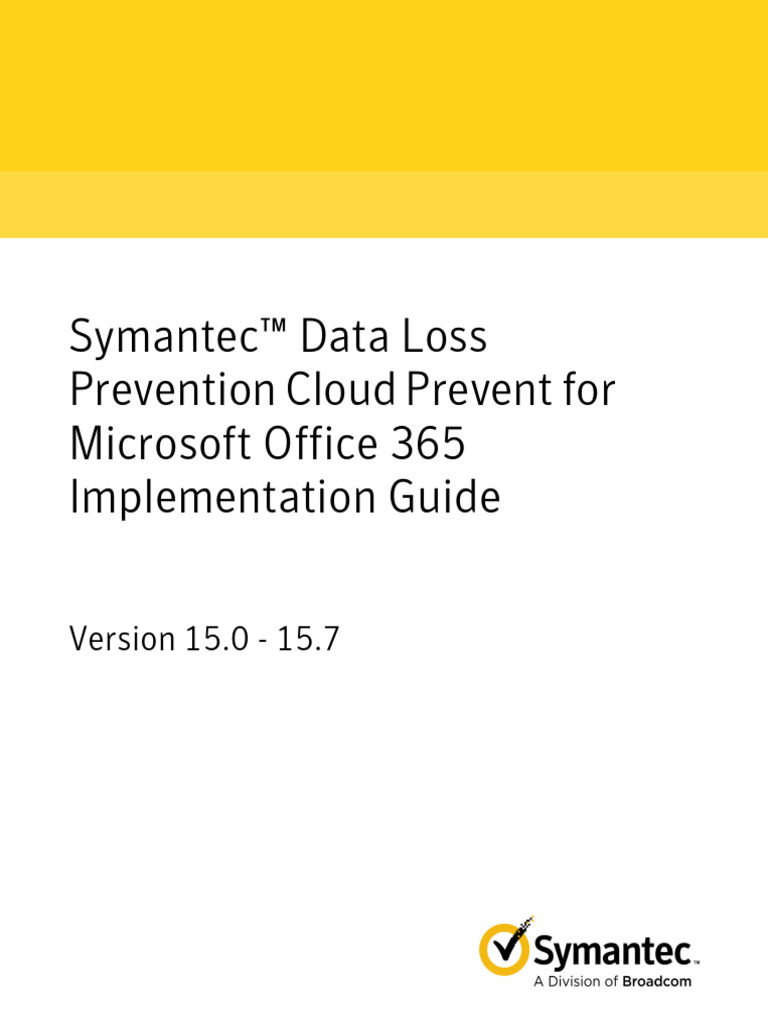 Symantec™ Data Loss Prevention Cloud Prevent for Microsoft Office 365 Implementation Guide

Version 15.0 - 15.7

Symantec.
A Division of Broadcom